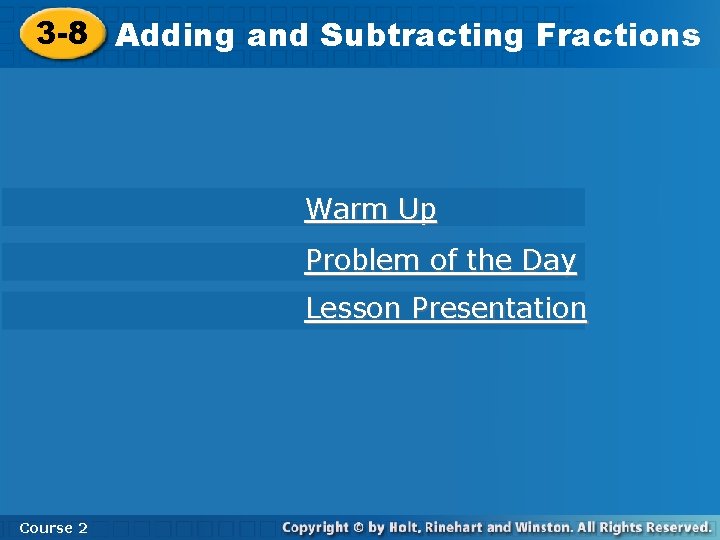 3-8 Adding and Subtracting Fractions

Warm Up

Problem of the Day

Lesson Presentation

Course 2

Copyright © by Holt, Rinehart and Winston. All Rights Reserved.